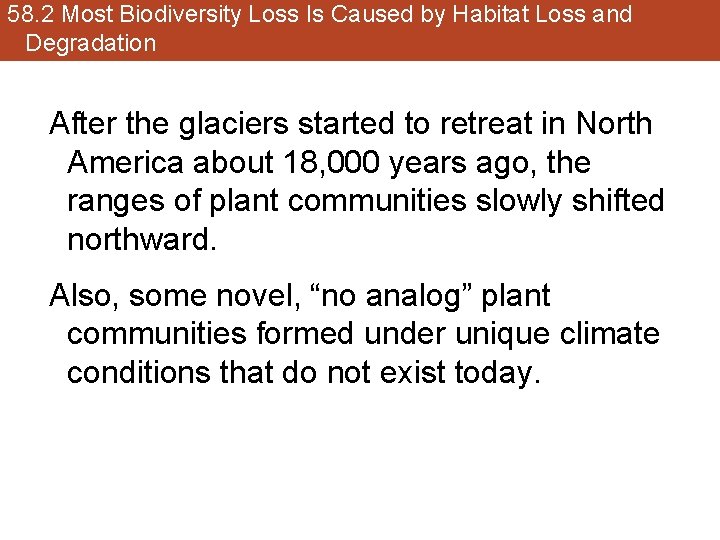 58.2 Most Biodiversity Loss Is Caused by Habitat Loss and Degradation

After the glaciers started to retreat in North America about 18,000 years ago, the ranges of plant communities slowly shifted northward.

Also, some novel, “no analog” plant communities formed under unique climate conditions that do not exist today.